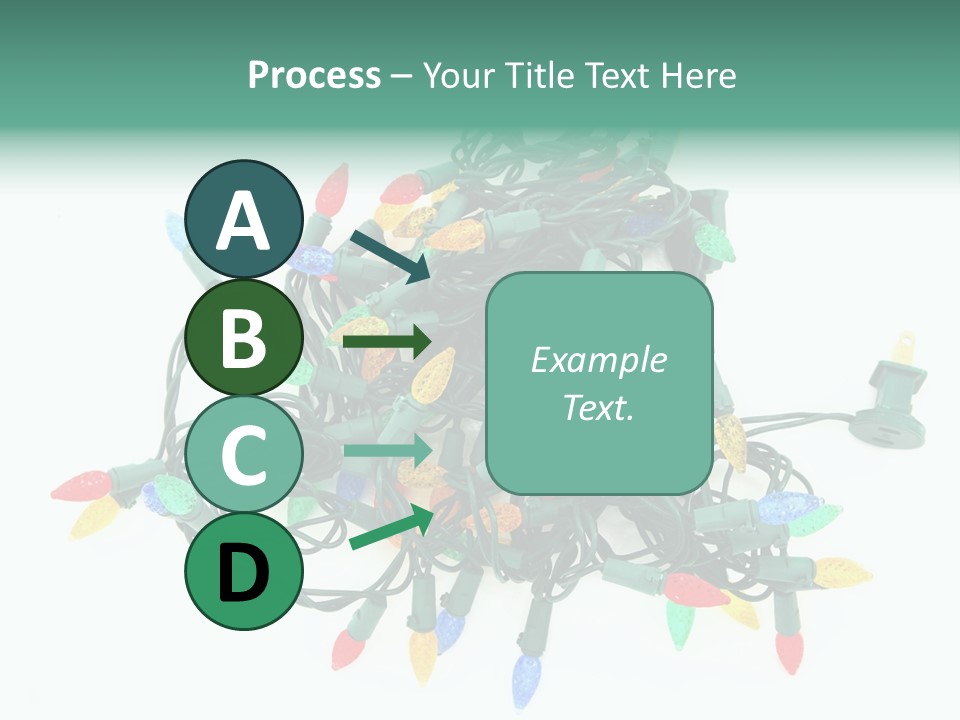 Process – Your Title Text Here

A

B

C

D

Example Text.